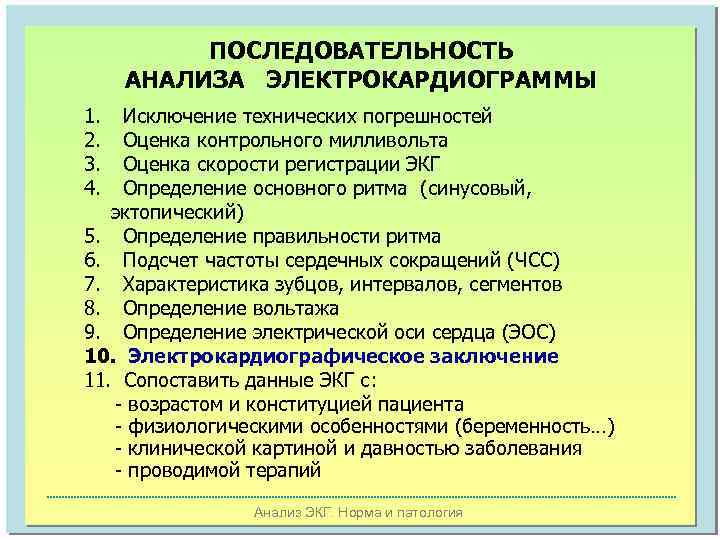 ПОСЛЕДОВАТЕЛЬНОСТЬ
АНАЛИЗА ЭЛЕКТРОКАРДИОГРАММЫ

1. Исключение технических погрешностей
2. Оценка контрольного милливольта
3. Оценка скорости регистрации ЭКГ
4. Определение основного ритма (синусовый, эктопический)
5. Определение правильности ритма
6. Подсчет частоты сердечных сокращений (ЧСС)
7. Характеристика зубцов, интервалов, сегментов
8. Определение вольтажа
9. Определение электрической оси сердца (ЭОС)
10. Электрокардиографическое заключение
11. Сопоставить данные ЭКГ с:
- возрастом и конституцией пациента
- физиологическими особенностями (беременность…)
- клинической картиной и давностью заболевания
- проводимой терапий

Анализ ЭКГ. Норма и патология